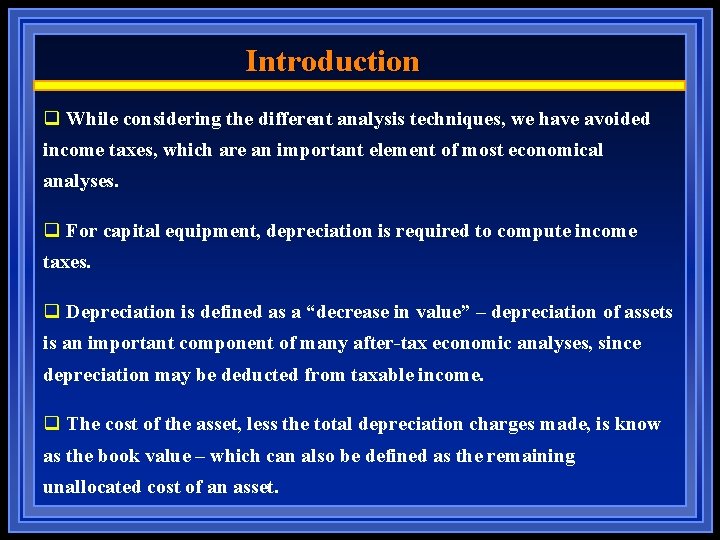 Introduction

❑ While considering the different analysis techniques, we have avoided income taxes, which are an important element of most economical analyses.

❑ For capital equipment, depreciation is required to compute income taxes.

❑ Depreciation is defined as a “decrease in value” – depreciation of assets is an important component of many after-tax economic analyses, since depreciation may be deducted from taxable income.

❑ The cost of the asset, less the total depreciation charges made, is know as the book value – which can also be defined as the remaining unallocated cost of an asset.